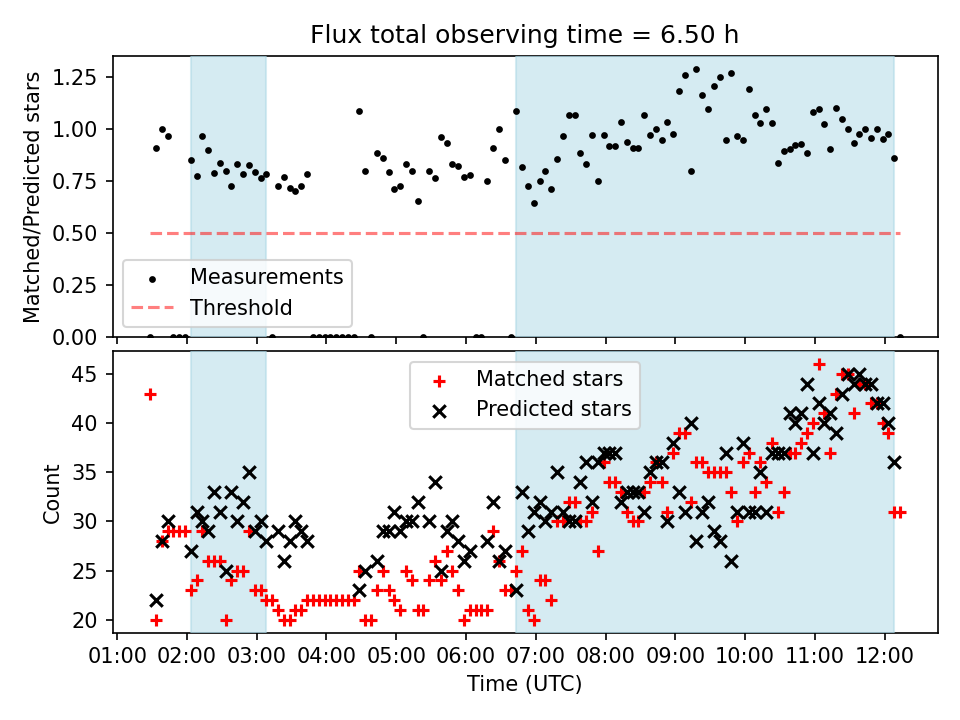 Flux total observing time = 6.50 h

Matched/Predicted stars

1.25
1.00
0.75
0.50
0.25
0.00

Measurements
Threshold

Count

45
40
35
30
25
20

Matched stars
Predicted stars

01:00 02:00 03:00 04:00 05:00 06:00 07:00 08:00 09:00 10:00 11:00 12:00

Time (UTC)